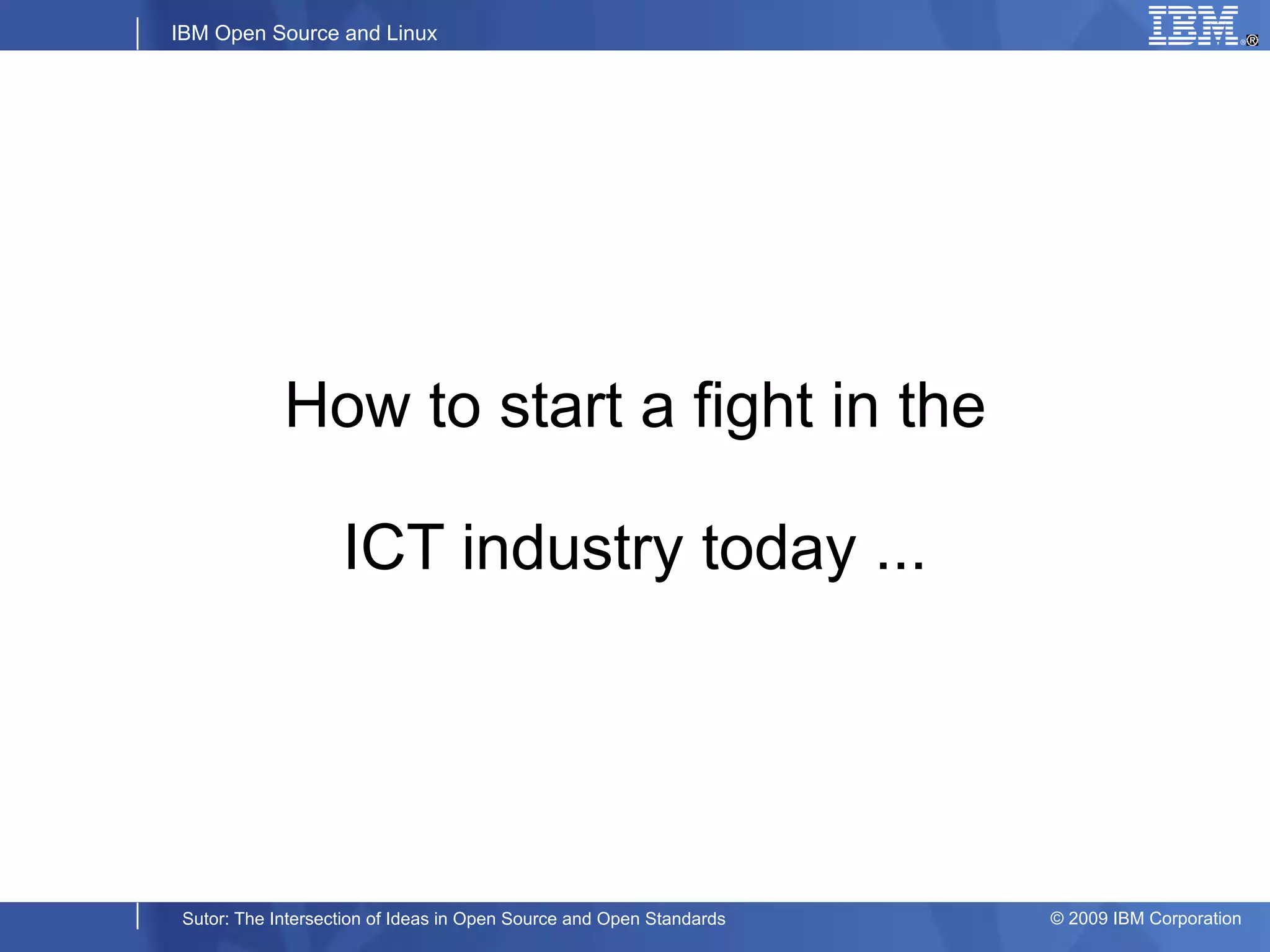 IBM Open Source and Linux

IBM®

How to start a fight in the

ICT industry today ...

Sutor: The Intersection of Ideas in Open Source and Open Standards

© 2009 IBM Corporation